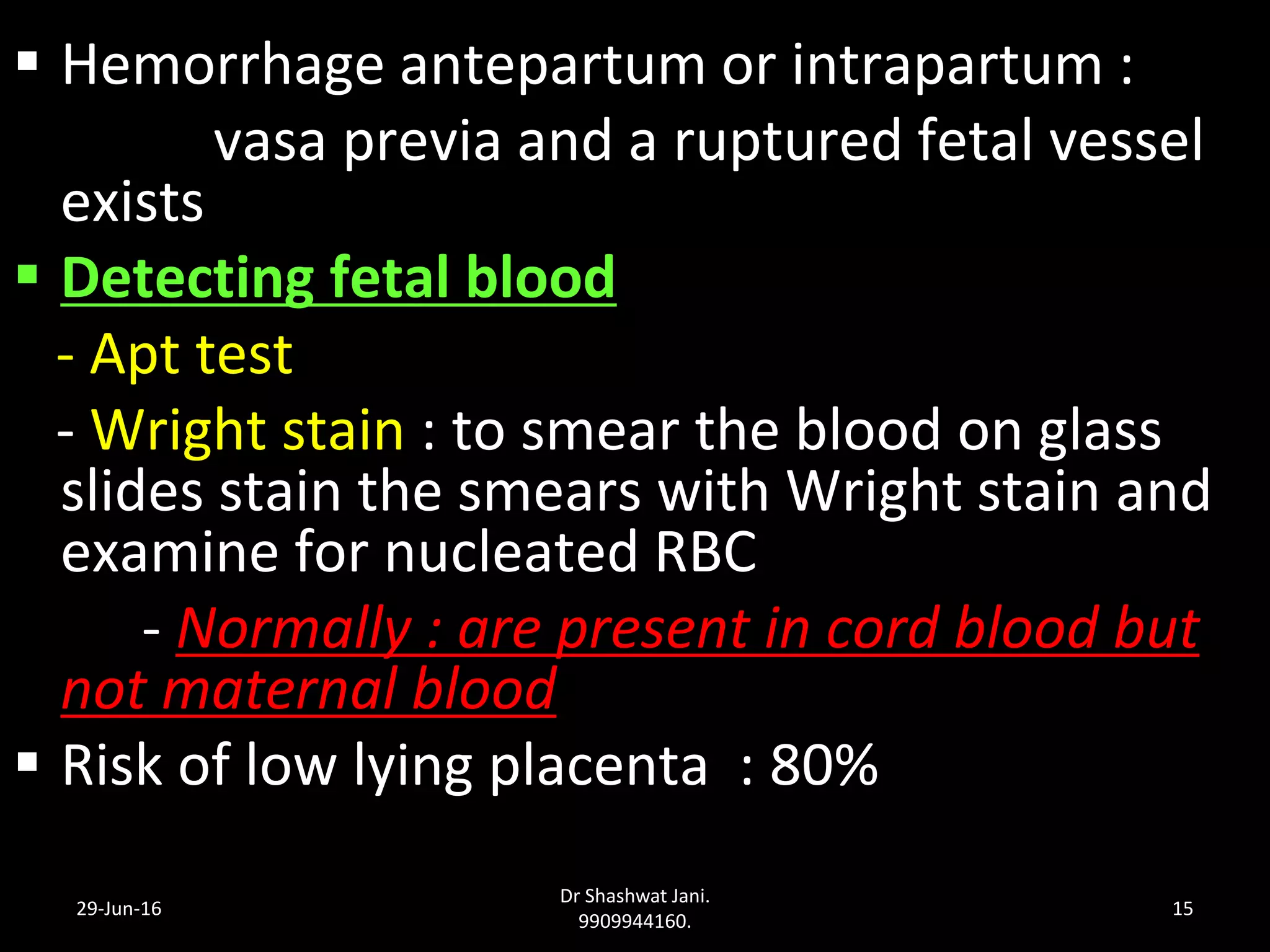 ▪ Hemorrhage antepartum or intrapartum : vasa previa and a ruptured fetal vessel exists

▪ Detecting fetal blood

- Apt test

- Wright stain : to smear the blood on glass slides stain the smears with Wright stain and examine for nucleated RBC

- Normally : are present in cord blood but not maternal blood

▪ Risk of low lying placenta : 80%

29-Jun-16

Dr Shashwat Jani.
9909944160.

15